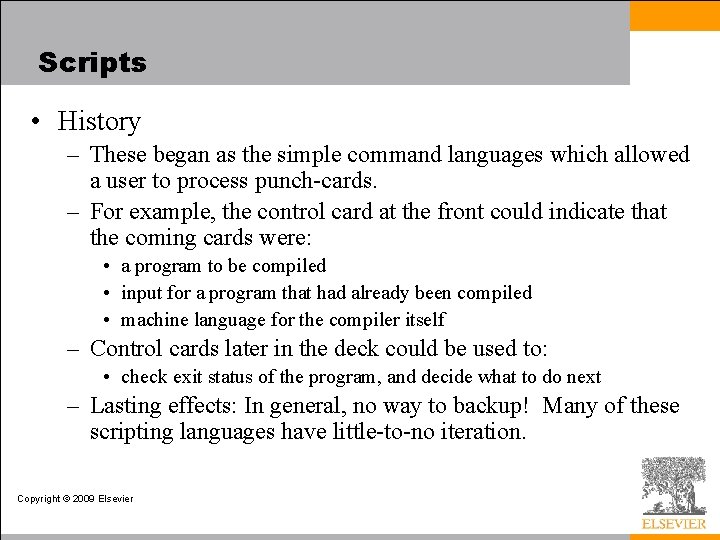 Scripts

• History

– These began as the simple command languages which allowed a user to process punch-cards.

– For example, the control card at the front could indicate that the coming cards were:

• a program to be compiled

• input for a program that had already been compiled

• machine language for the compiler itself

– Control cards later in the deck could be used to:

• check exit status of the program, and decide what to do next

– Lasting effects: In general, no way to backup! Many of these scripting languages have little-to-no iteration.

Copyright © 2009 Elsevier

ELSEVIER